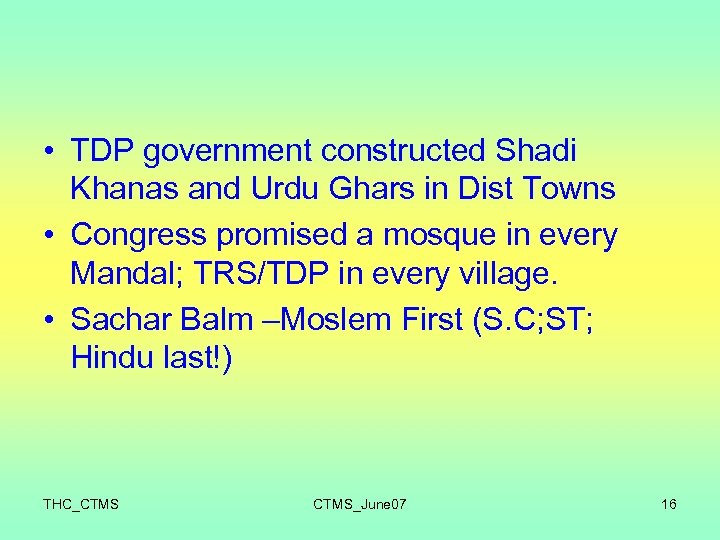 • TDP government constructed Shadi Khanas and Urdu Ghars in Dist Towns

• Congress promised a mosque in every Mandal; TRS/TDP in every village.

• Sachar Balm –Moslem First (S.C;ST; Hindu last!)

THC_CTMS

CTMS_June07

16